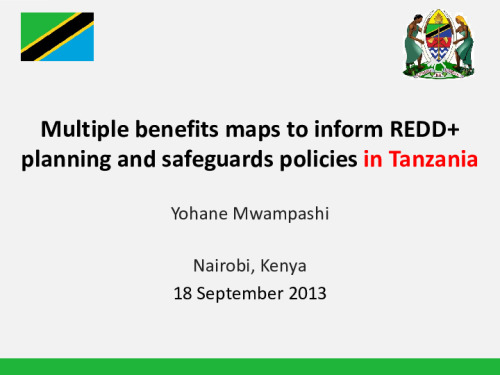 Multiple benefits maps to inform REDD+ planning and safeguards policies in Tanzania

Yohane Mwampashi

Nairobi, Kenya
18 September 2013